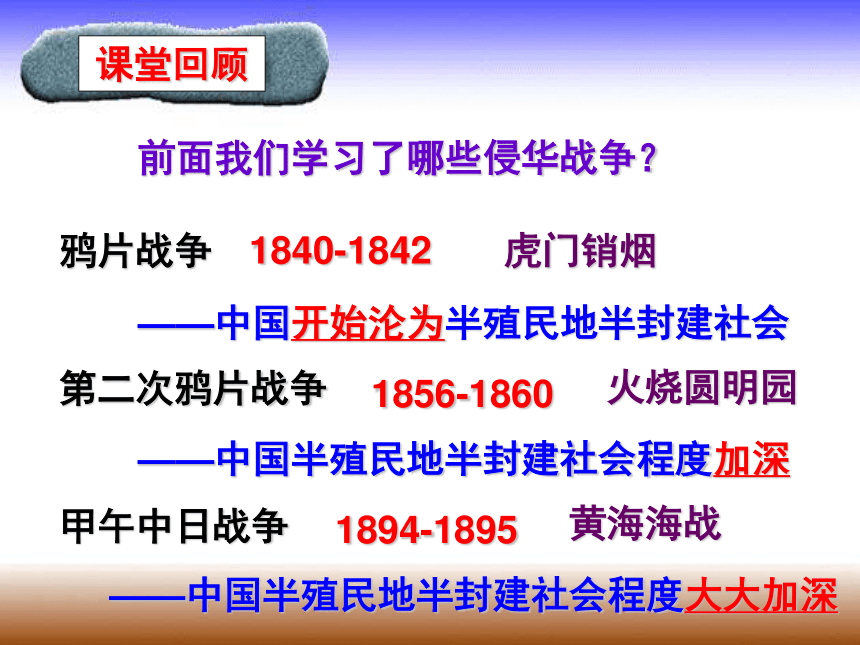 课堂回顾

前面我们学习了哪些侵华战争？

鸦片战争 1840-1842 虎门销烟

——中国开始沦为半殖民地半封建社会

第二次鸦片战争 1856-1860 火烧圆明园

——中国半殖民地半封建社会程度加深

甲午中日战争 1894-1895 黄海海战

——中国半殖民地半封建社会程度大大加深